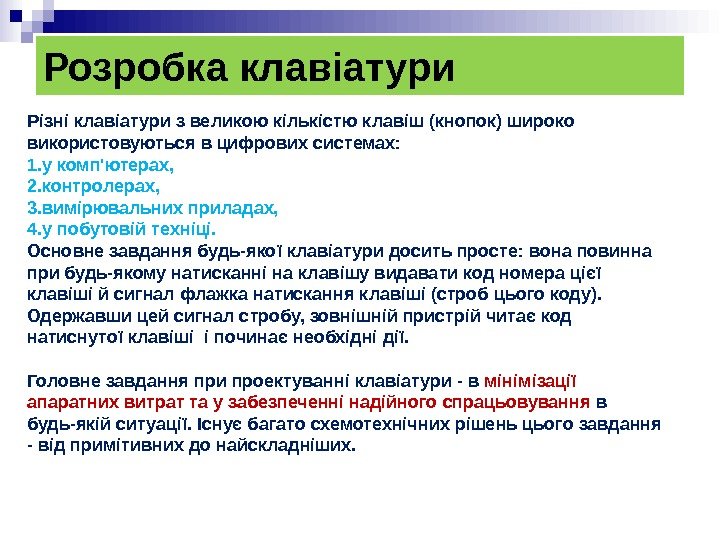 Розробка клавіатури

Різні клавіатури з великою кількістю клавіш (кнопок) широко використовуються в цифрових системах:
1.у комп'ютерах,
2.контролерах,
3.вимірювальних приладах,
4.у побутовій техніці.
Основне завдання будь-якої клавіатури досить просте: вона повинна при будь-якому натисканні на клавішу видавати код номера цієї клавіші й сигнал флажка натискання клавіші (строб цього коду). Одержавши цей сигнал стробу, зовнішній пристрій читає код натиснутої клавіші і починає необхідні дії.

Головне завдання при проектуванні клавіатури - в мінімізації апаратних витрат та у забезпеченні надійного спрацьовування в будь-якій ситуації. Існує багато схемотехнічних рішень цього завдання - від примітивних до найскладніших.